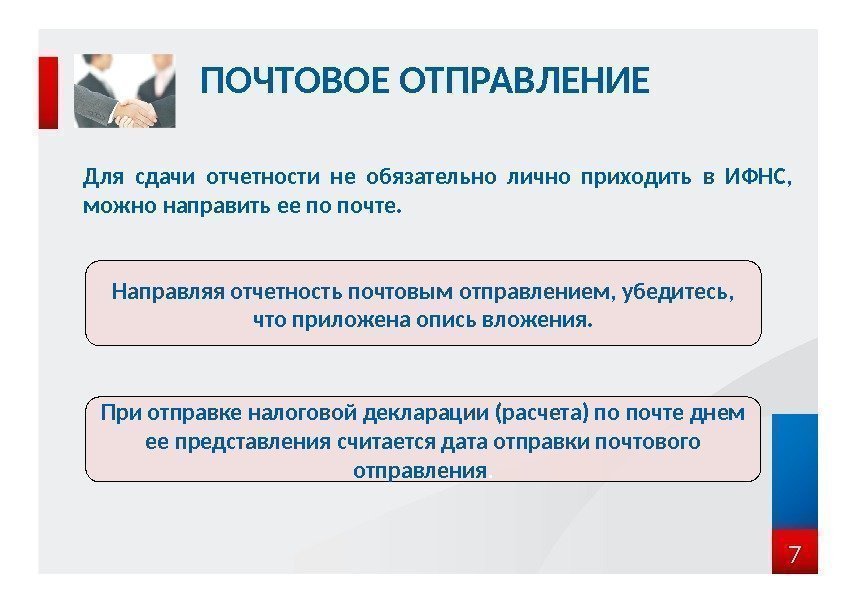 ПОЧТОВОЕ ОТПРАВЛЕНИЕ

Для сдачи отчетности не обязательно лично приходить в ИФНС, можно направить ее по почте.

Направляя отчетность почтовым отправлением, убедитесь, что приложена опись вложения.

При отправке налоговой декларации (расчета) по почте днем ее представления считается дата отправки почтового отправления.

7